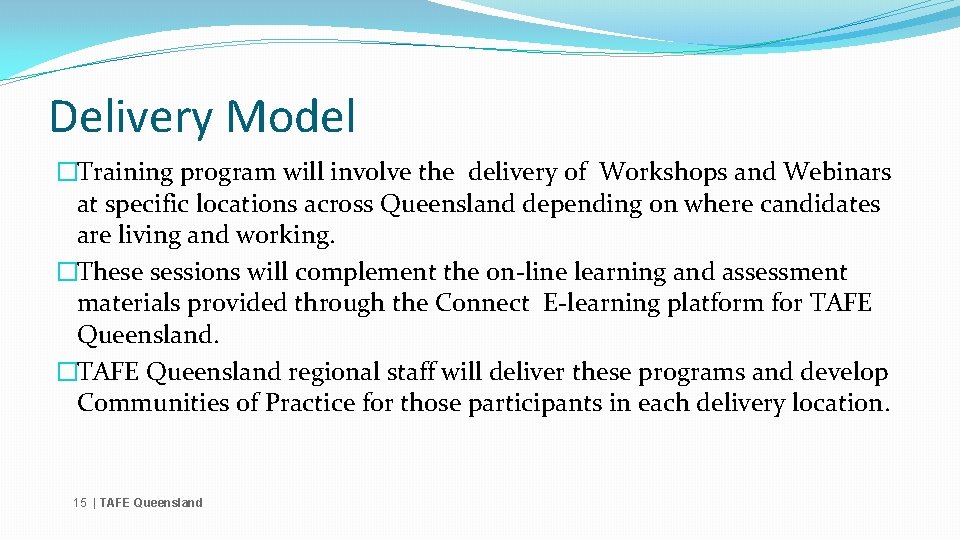 Delivery Model

�Training program will involve the delivery of Workshops and Webinars at specific locations across Queensland depending on where candidates are living and working.

�These sessions will complement the on-line learning and assessment materials provided through the Connect E-learning platform for TAFE Queensland.

�TAFE Queensland regional staff will deliver these programs and develop Communities of Practice for those participants in each delivery location.

15 | TAFE Queensland